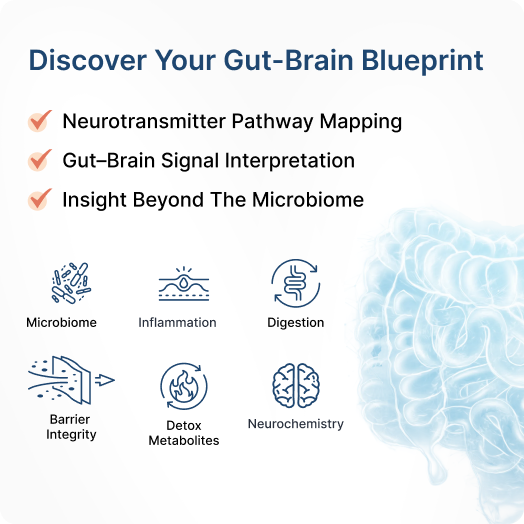 Discover Your Gut-Brain Blueprint

Neurotransmitter Pathway Mapping

Gut–Brain Signal Interpretation

Insight Beyond The Microbiome

Microbiome

Inflammation

Digestion

Barrier Integrity

Detox Metabolites

Neurochemistry